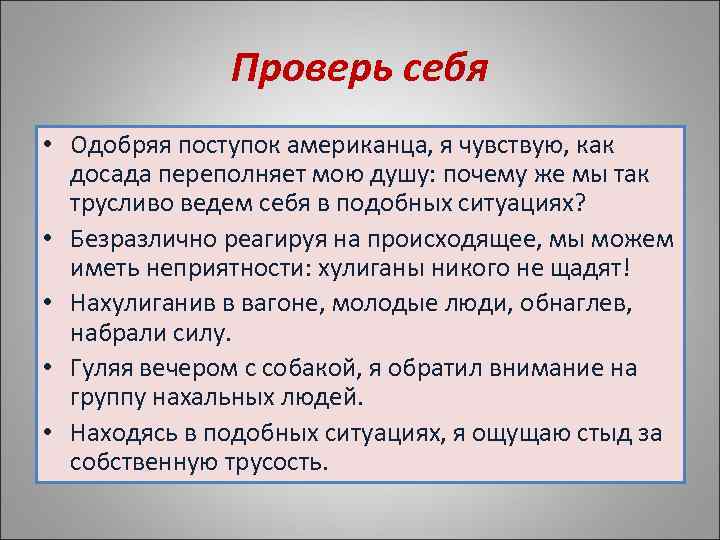 Проверь себя

• Одобряя поступок американца, я чувствую, как досада переполняет мою душу: почему же мы так трусливо ведем себя в подобных ситуациях?
• Безразлично реагируя на происходящее, мы можем иметь неприятности: хулиганы никого не щадят!
• Нахулиганив в вагоне, молодые люди, обнаглев, набрали силу.
• Гуляя вечером с собакой, я обратил внимание на группу нахальных людей.
• Находясь в подобных ситуациях, я ощущаю стыд за собственную трусость.